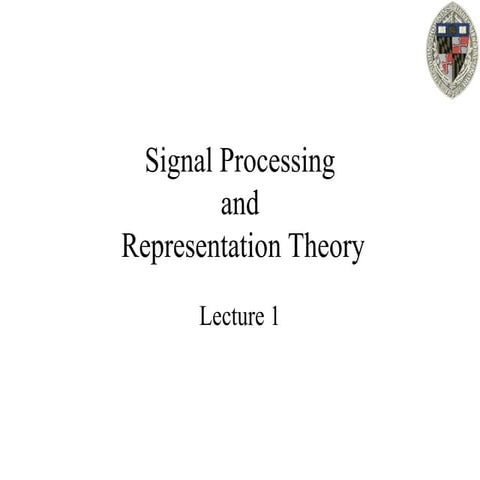 Signal Processing
and
Representation Theory

Lecture 1